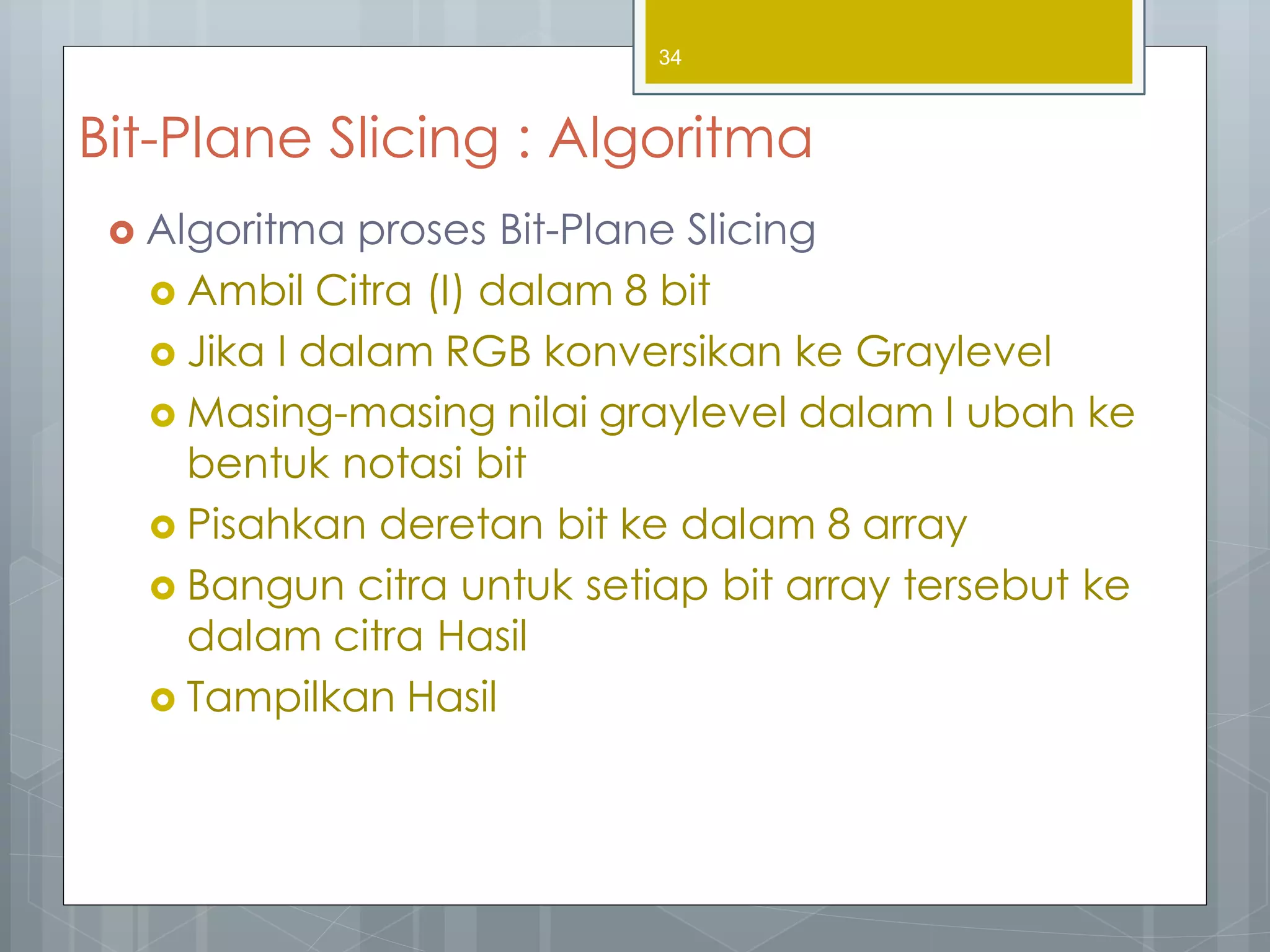 34

Bit-Plane Slicing : Algoritma

Algoritma proses Bit-Plane Slicing

Ambil Citra (I) dalam 8 bit

Jika I dalam RGB konversikan ke Graylevel

Masing-masing nilai graylevel dalam I ubah ke bentuk notasi bit

Pisahkan deretan bit ke dalam 8 array

Bangun citra untuk setiap bit array tersebut ke dalam citra Hasil

Tampilkan Hasil